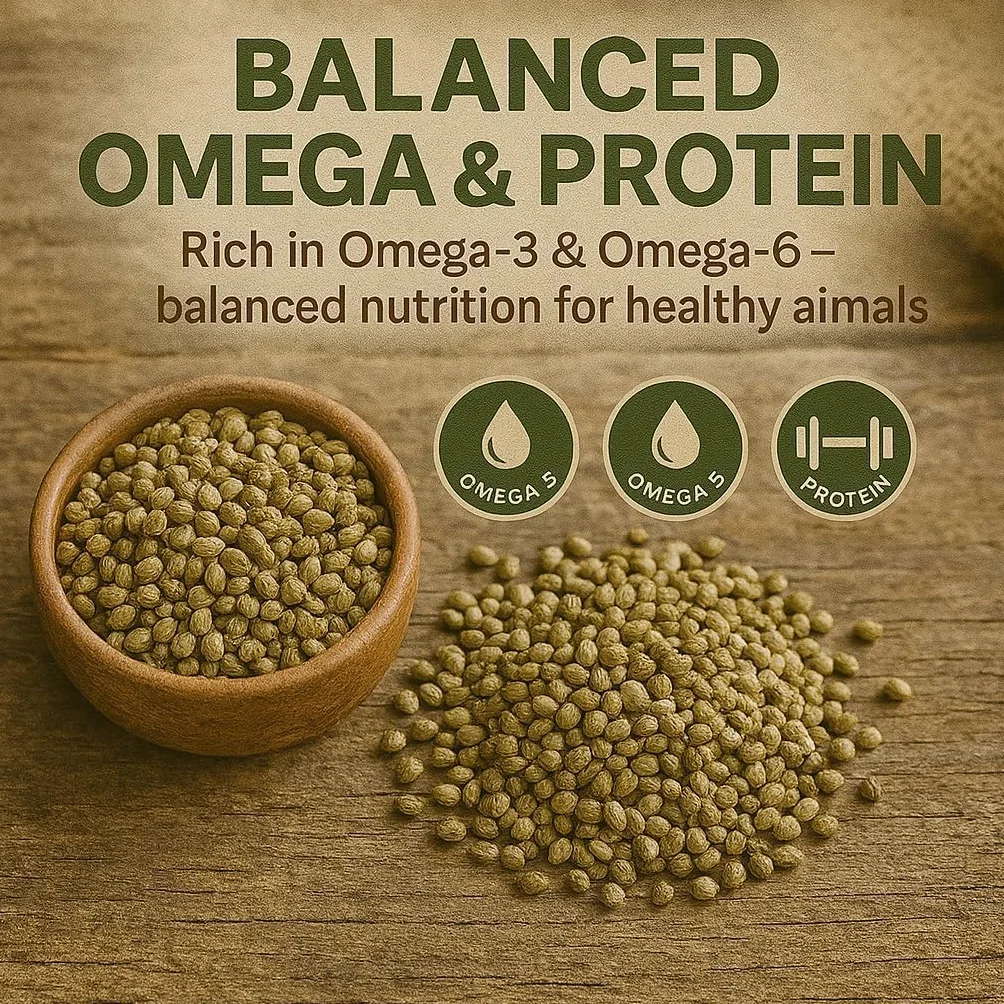 BALANCED OMEGA & PROTEIN

Rich in Omega-3 & Omega-6 – balanced nutrition for healthy aimals

OMEGA 5

OMEGA 5

PROTEIN